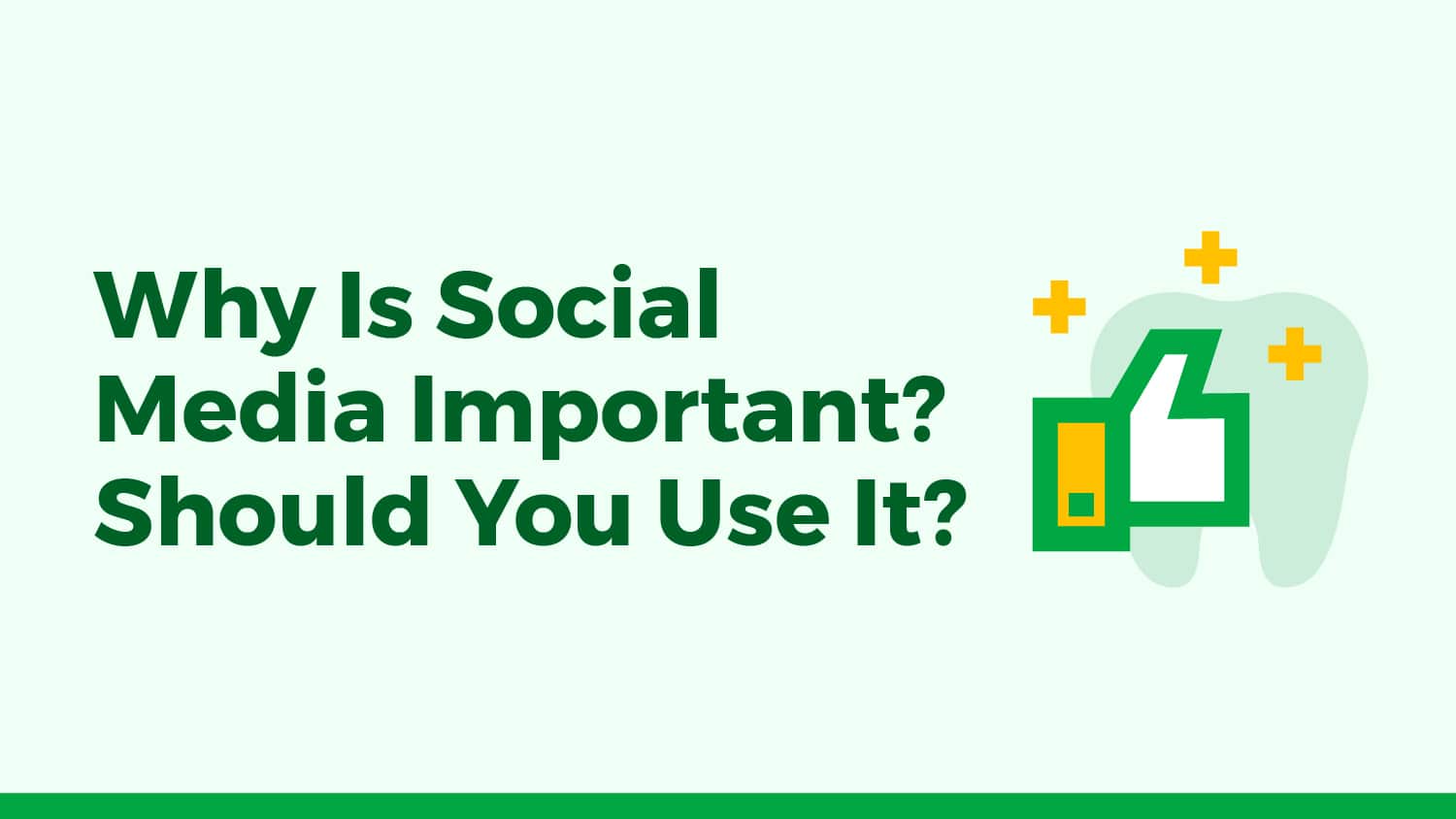 Why Is Social Media Important? Should You Use It?